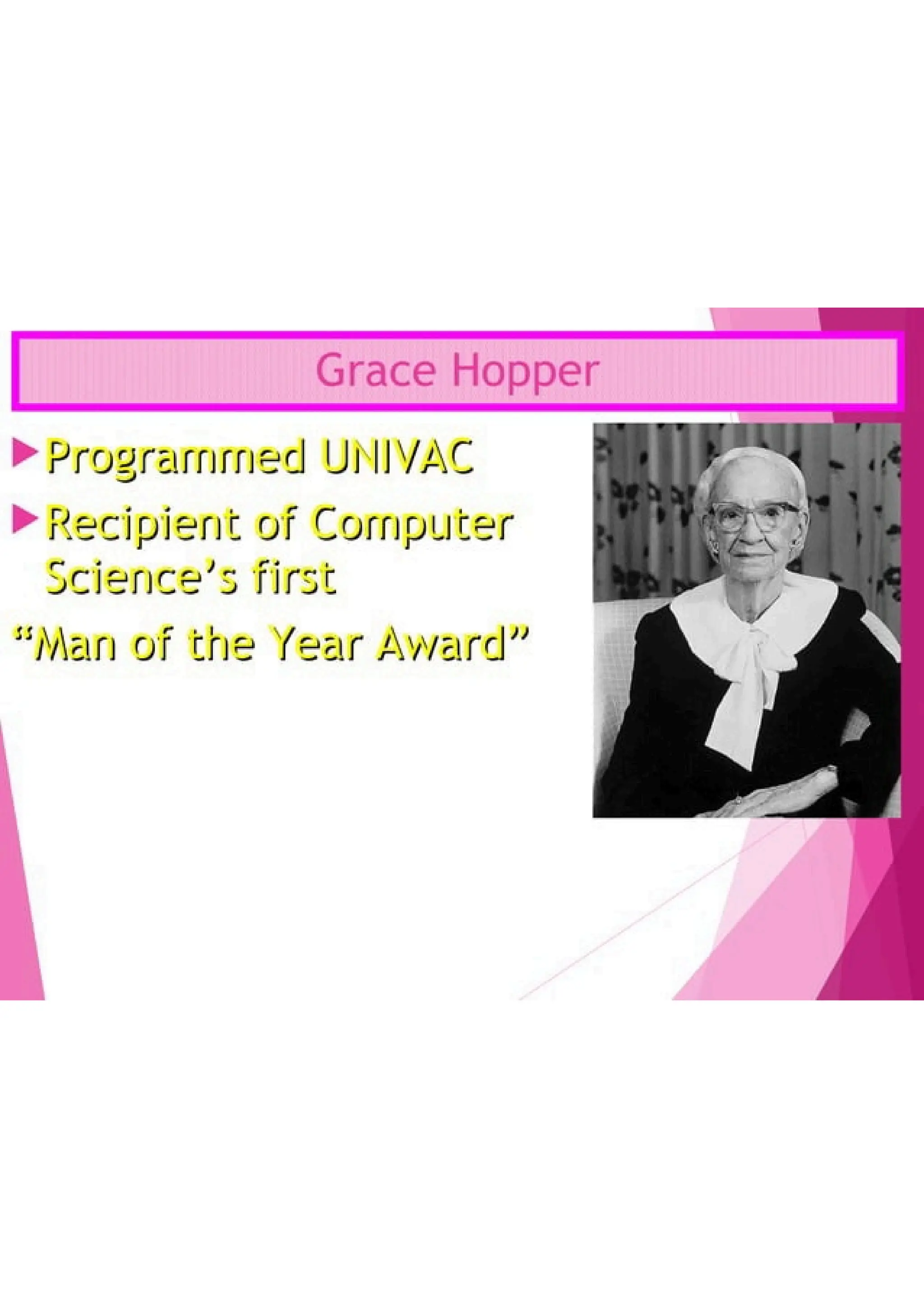 Grace Hopper

Programmed UNIVAC

Recipient of Computer Science's first

"Man of the Year Award"